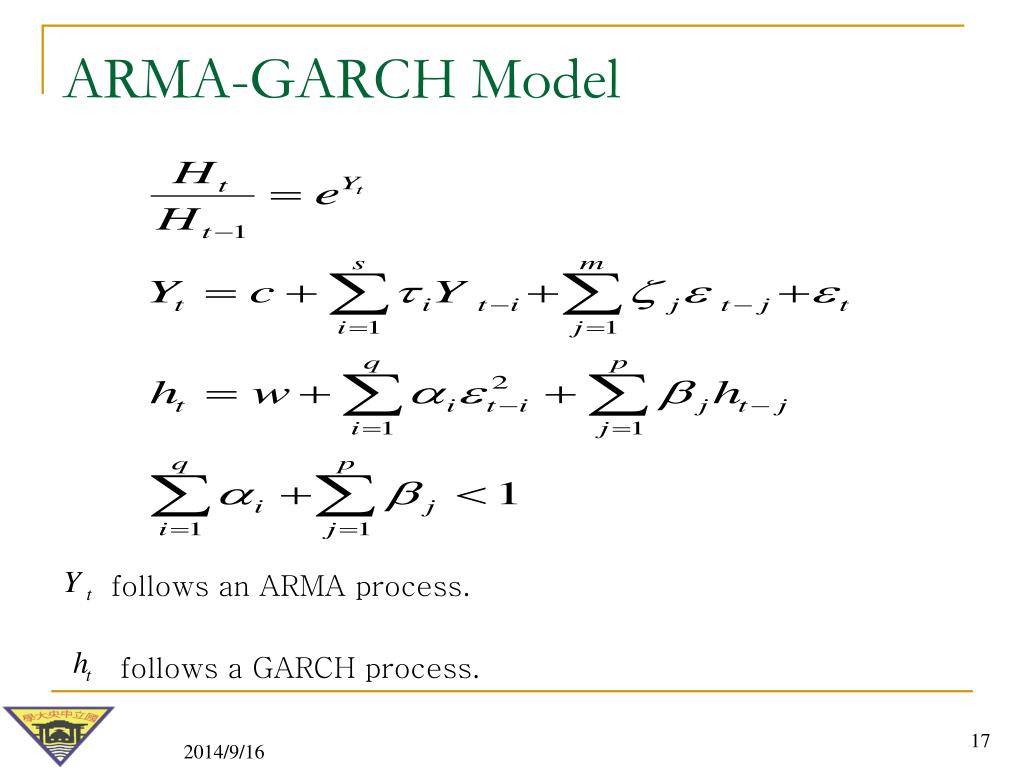 ARMA-GARCH Model

$\frac{H_t}{H_{t-1}} = e^{Y_t}$

$Y_t = c + \sum_{i=1}^{s} \tau_i Y_{t-i} + \sum_{j=1}^{m} \zeta_j \varepsilon_{t-j} + \varepsilon_t$

$h_t = w + \sum_{i=1}^{q} \alpha_i \varepsilon_{t-i}^2 + \sum_{j=1}^{p} \beta_j h_{t-j}$

$\sum_{i=1}^{q} \alpha_i + \sum_{j=1}^{p} \beta_j < 1$

$Y_t$ follows an ARMA process.

$h_t$ follows a GARCH process.

國立中央大學

2014/9/16

17